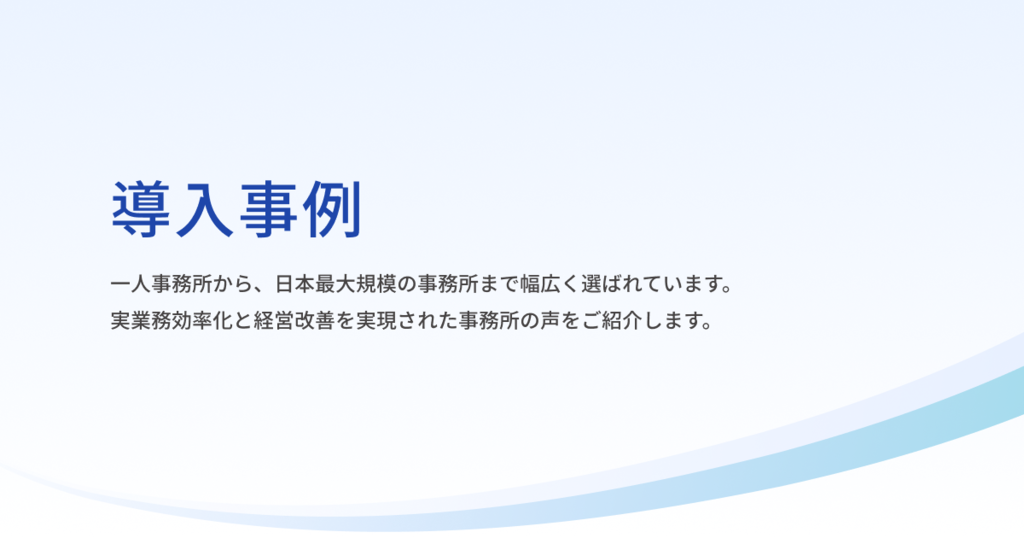 導入事例

一人事務所から、日本最大規模の事務所まで幅広く選ばれています。
実業務効率化と経営改善を実現された事務所の声をご紹介します。